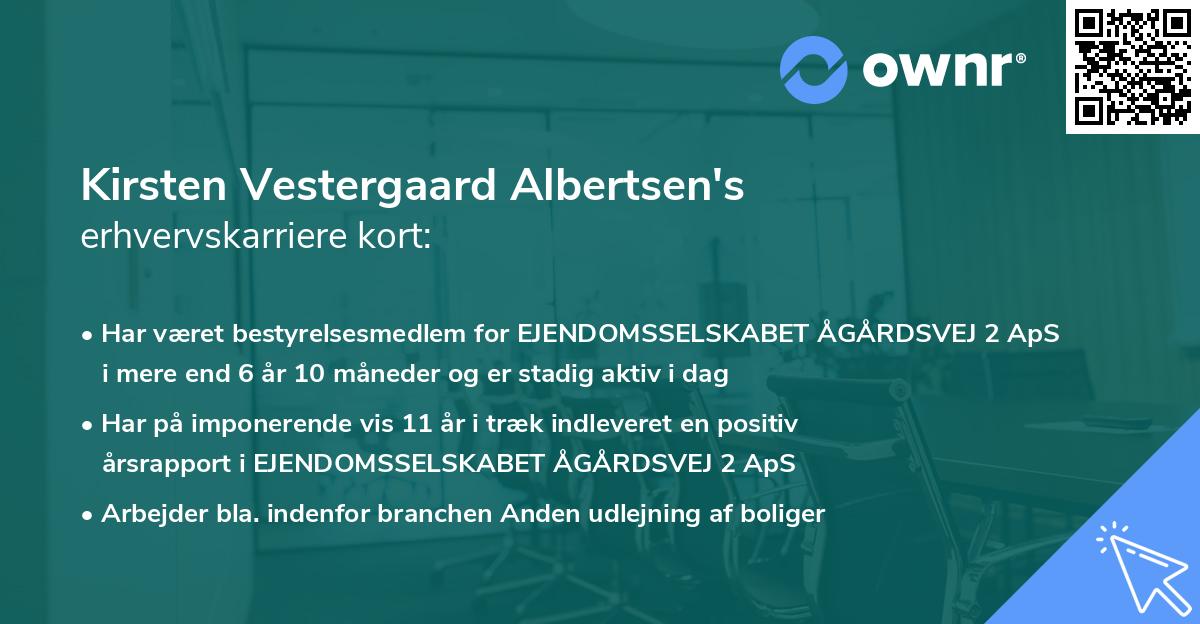 ownr®

Kirsten Vestergaard Albertsen's erhvervskarriere kort:

• Har været bestyrelsesmedlem for EJENDOMSSELSKABET ÅGÅRDSVEJ 2 ApS i mere end 6 år 10 måneder og er stadig aktiv i dag

• Har på imponerende vis 11 år i træk indleveret en positiv årsrapport i EJENDOMSSELSKABET ÅGÅRDSVEJ 2 ApS

• Arbejder bla. indenfor branchen Anden udlejning af boliger